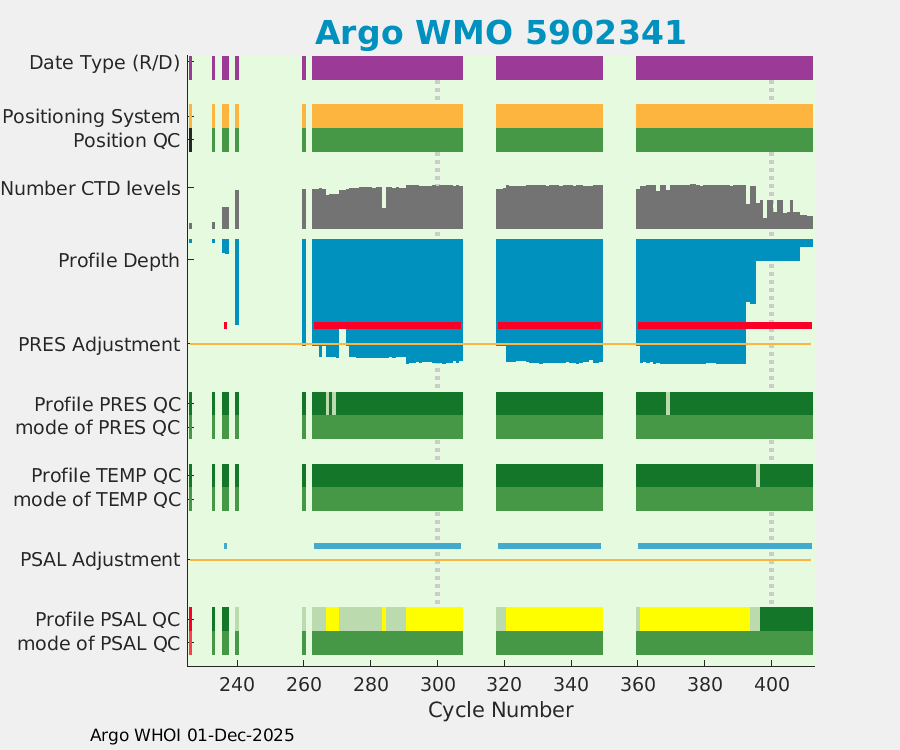 Argo WMO 5902341

Date Type (R/D)
Positioning System
Position QC
Number CTD levels
Profile Depth
PRES Adjustment
Profile PRES QC
mode of PRES QC
Profile TEMP QC
mode of TEMP QC
PSAL Adjustment
Profile PSAL QC
mode of PSAL QC

240 260 280 300 320 340 360 380 400
Cycle Number

Argo WHOI 01-Dec-2025